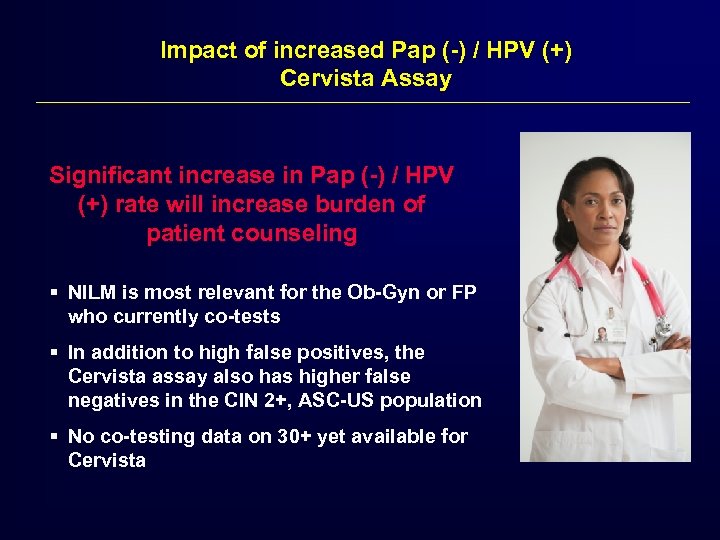 Impact of increased Pap (-) / HPV (+) Cervista Assay

Significant increase in Pap (-) / HPV (+) rate will increase burden of patient counseling

▪ NILM is most relevant for the Ob-Gyn or FP who currently co-tests

▪ In addition to high false positives, the Cervista assay also has higher false negatives in the CIN 2+, ASC-US population

▪ No co-testing data on 30+ yet available for Cervista